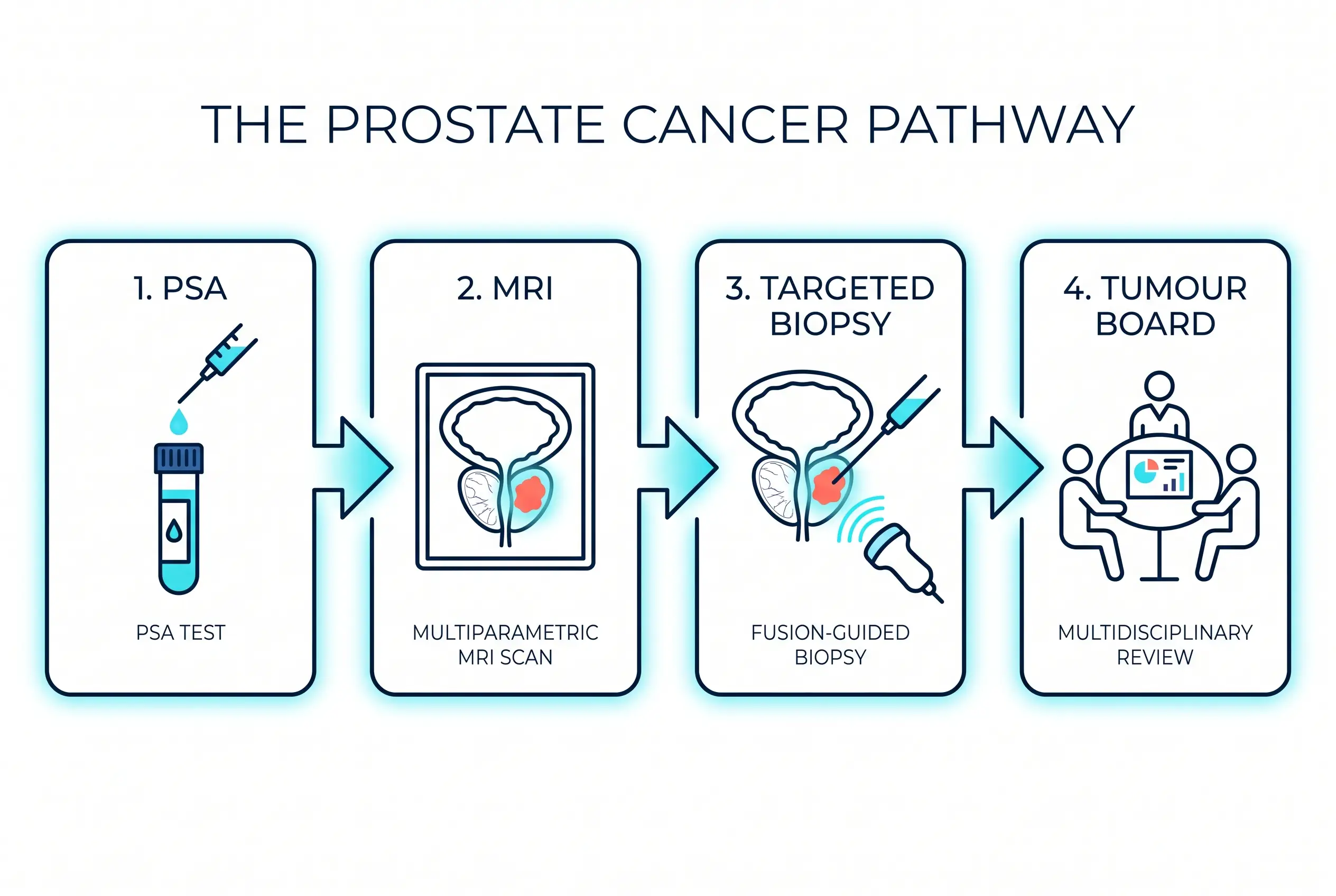 THE PROSTATE CANCER PATHWAY

1. PSA

PSA TEST

2. MRI

MULTIPARAMETRIC MRI SCAN

3. TARGETED BIOPSY

FUSION-GUIDED BIOPSY

4. TUMOUR BOARD

MULTIDISCIPLINARY REVIEW